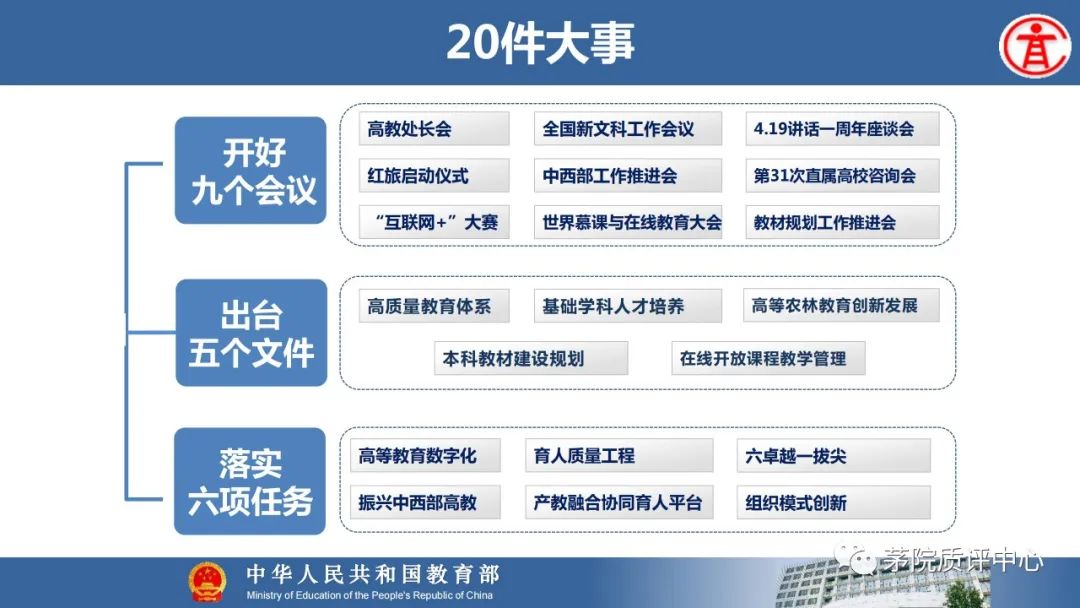 20件大事

开好
九个会议

高教处长会
全国新文科工作会议
4.19讲话一周年座谈会
红旅启动仪式
中西部工作推进会
第31次直属高校咨询会
“互联网+”大赛
世界慕课与在线教育大会
教材规划工作推进会

出台
五个文件

高质量教育体系
基础学科人才培养
高等农林教育创新发展
本科教材建设规划
在线开放课程教学管理

落实
六项任务

高等教育数字化
育人质量工程
六卓越一拔尖
振兴中西部高教
产教融合协同育人平台
组织模式创新

中华人民共和国教育部
Ministry of Education of the People's Republic of China

茅院质评中心